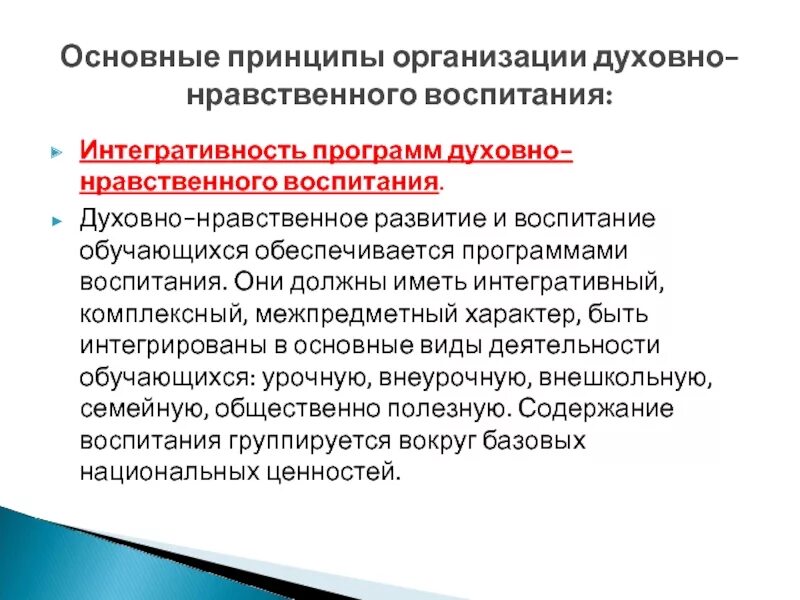 Основные принципы организации духовно-нравственного воспитания:

Интегративность программ духовно-нравственного воспитания.

Духовно-нравственное развитие и воспитание обучающихся обеспечивается программами воспитания. Они должны иметь интегративный, комплексный, межпредметный характер, быть интегрированы в основные виды деятельности обучающихся: урочную, внеурочную, внешкольную, семейную, общественно полезную. Содержание воспитания группируется вокруг базовых национальных ценностей.